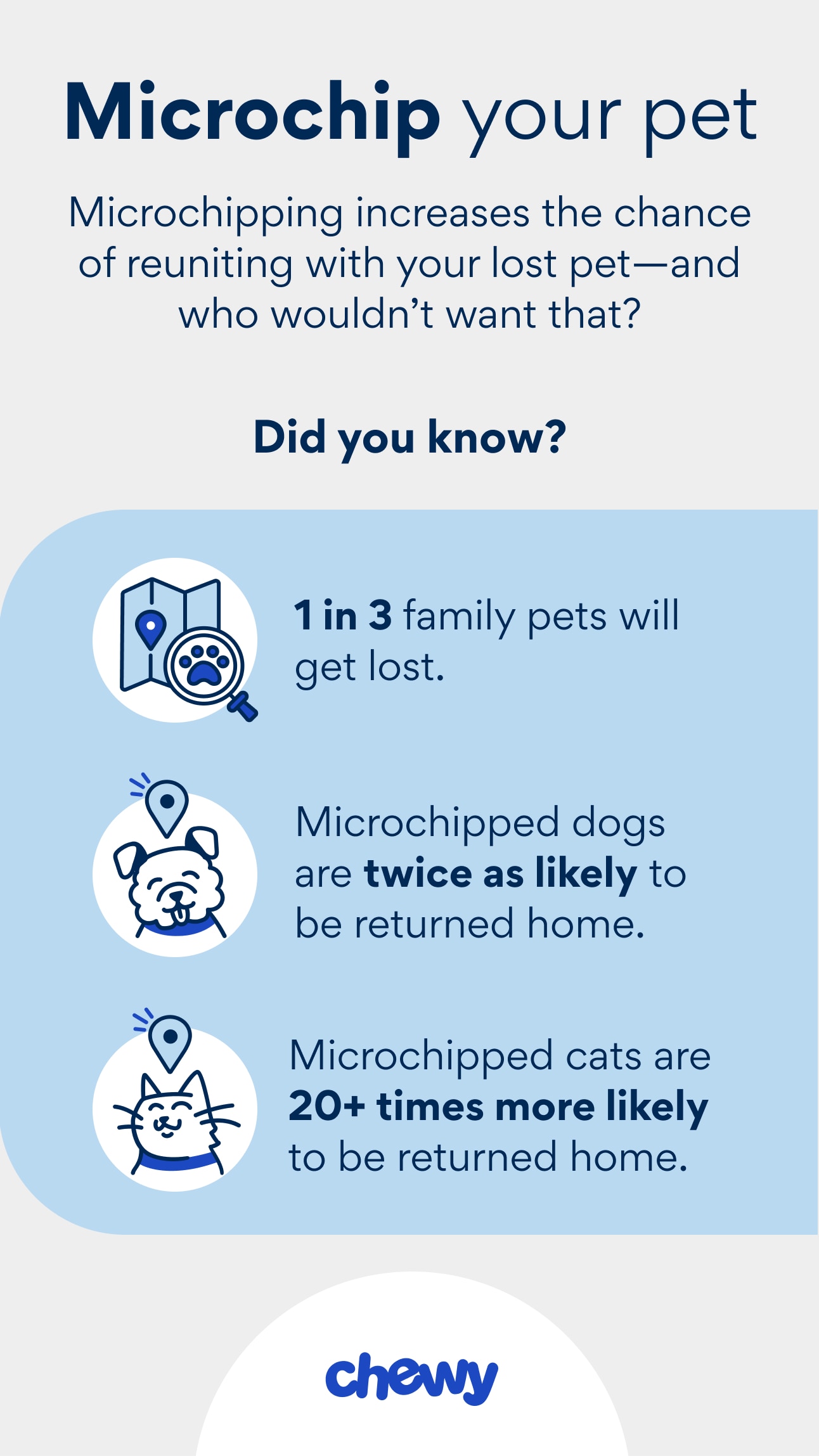 Microchip your pet

Microchipping increases the chance of reuniting with your lost pet—and who wouldn't want that?

Did you know?

1 in 3 family pets will get lost.

Microchipped dogs are twice as likely to be returned home.

Microchipped cats are 20+ times more likely to be returned home.

chewy